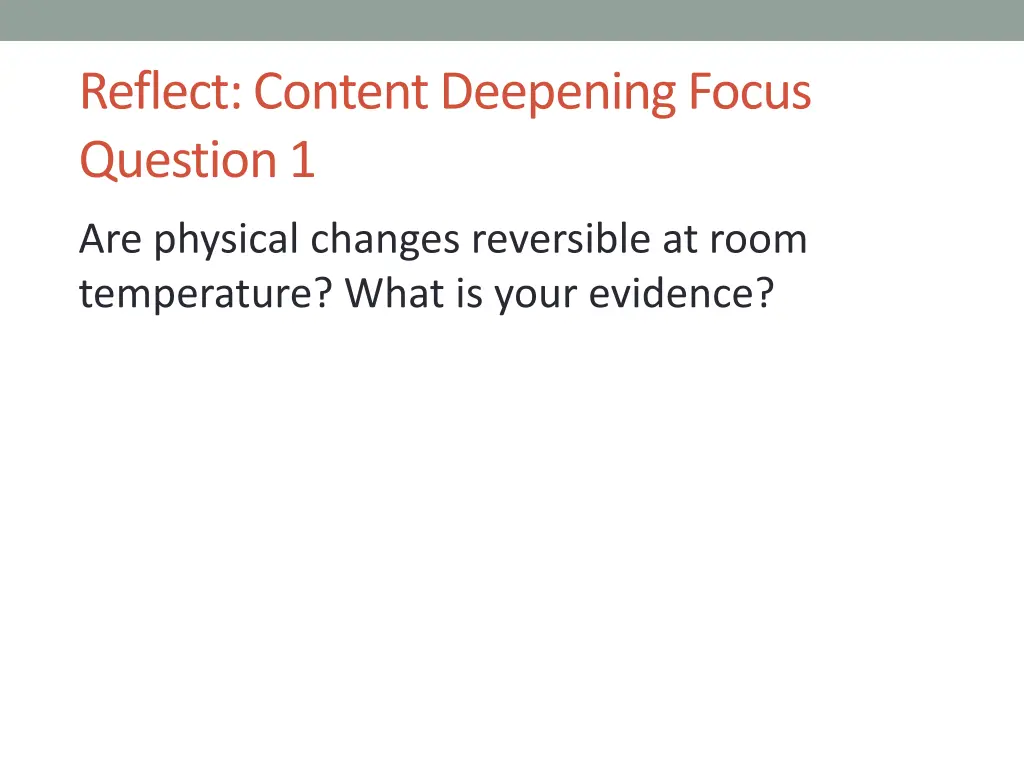 Reflect: Content Deepening Focus Question 1

Are physical changes reversible at room temperature? What is your evidence?